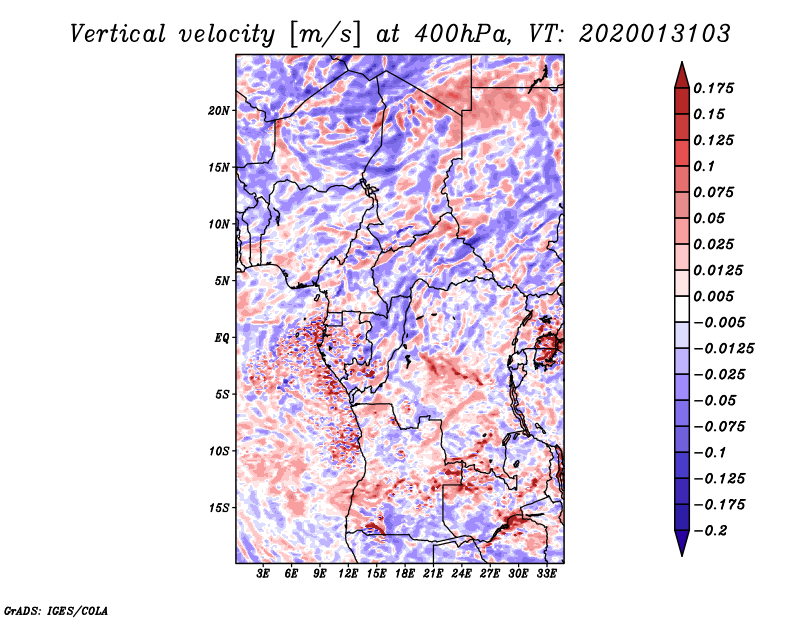 Vertical velocity [m/s] at 400hPa, VT: 2020013103

20N
15N
10N
5N
EQ
5S
10S
15S

3E 6E 9E 12E 15E 18E 21E 24E 27E 30E 33E

0.175
0.15
0.125
0.1
0.075
0.05
0.025
0.0125
0.005
−0.005
−0.0125
−0.025
−0.05
−0.075
−0.1
−0.125
−0.175
−0.2

GrADS: IGES/COLA